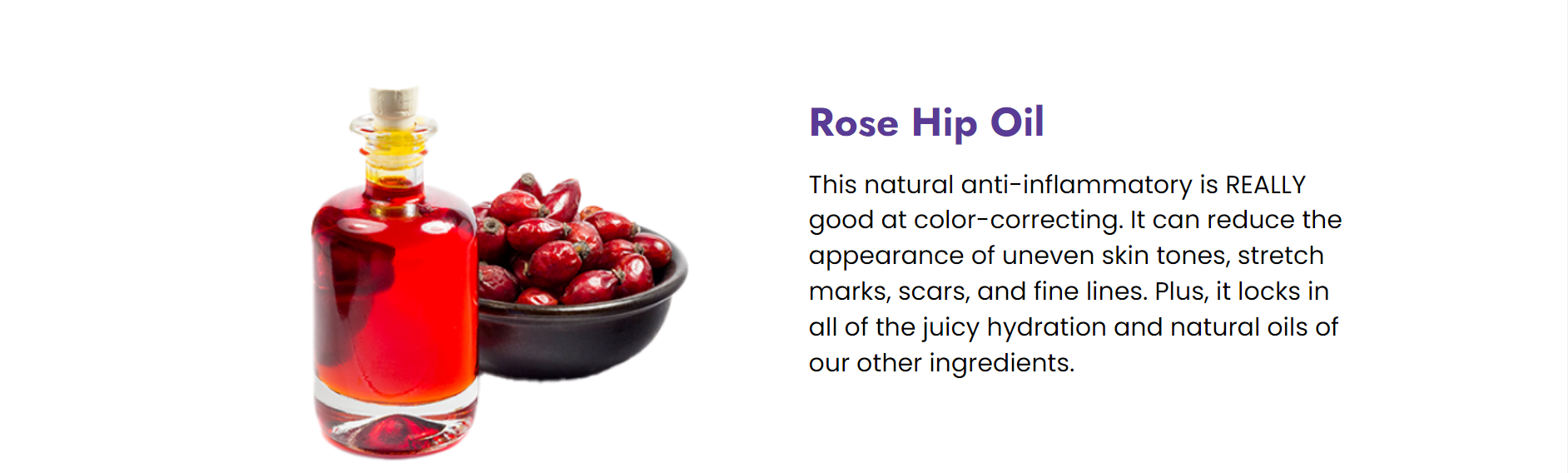 Rose Hip Oil

This natural anti-inflammatory is REALLY good at color-correcting. It can reduce the appearance of uneven skin tones, stretch marks, scars, and fine lines. Plus, it locks in all of the juicy hydration and natural oils of our other ingredients.